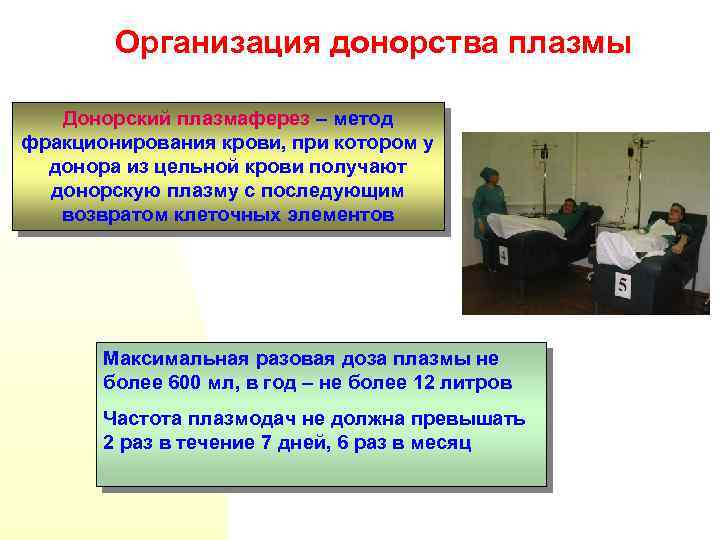 Организация донорства плазмы

Донорский плазмаферез – метод фракционирования крови, при котором у донора из цельной крови получают донорскую плазму с последующим возвратом клеточных элементов

4

5

Максимальная разовая доза плазмы не более 600 мл, в год – не более 12 литров

Частота плазмодач не должна превышать 2 раз в течение 7 дней, 6 раз в месяц